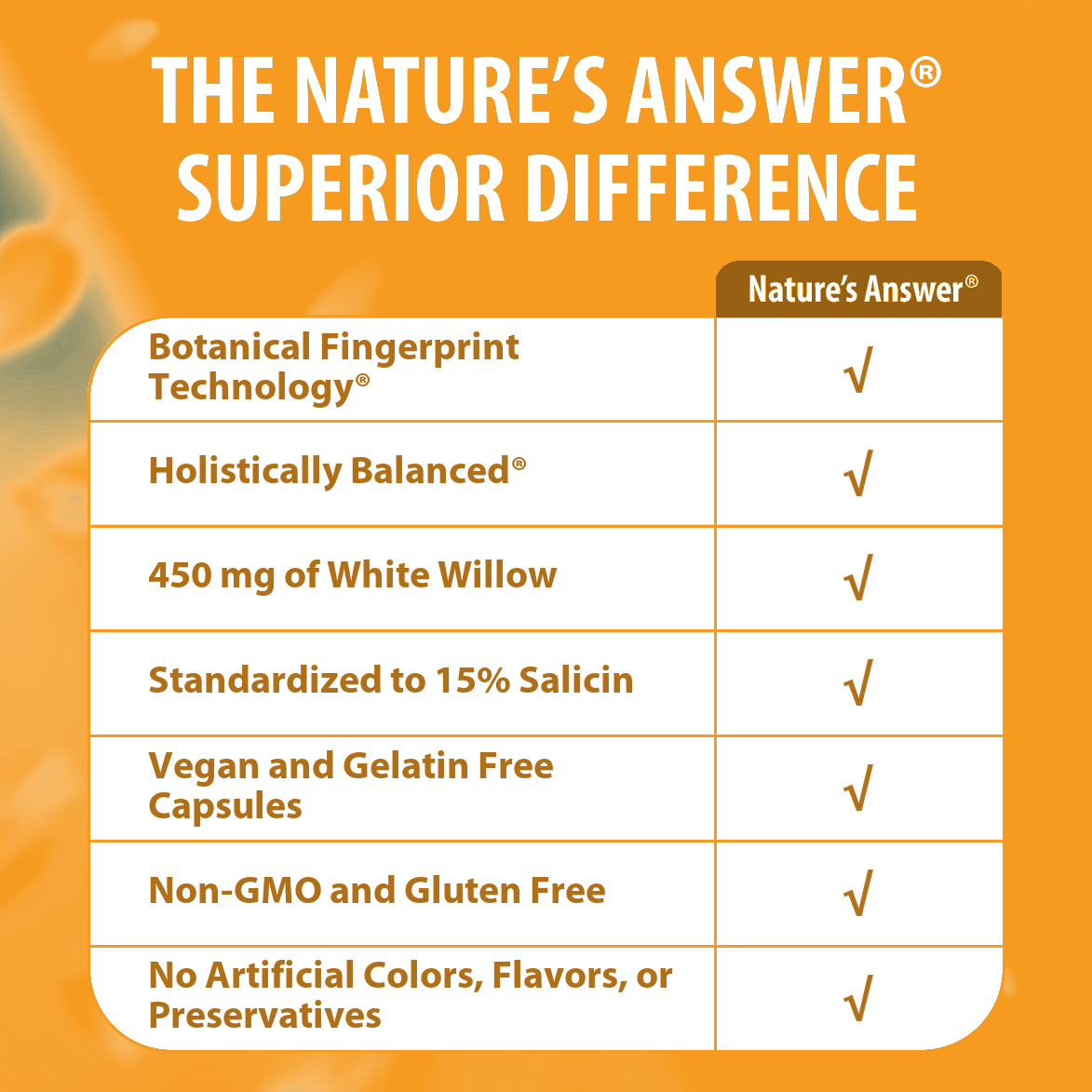 THE NATURE'S ANSWER® SUPERIOR DIFFERENCE

| | Nature's Answer® |
|---|---|
| Botanical Fingerprint Technology® | √ |
| Holistically Balanced® | √ |
| 450 mg of White Willow | √ |
| Standardized to 15% Salicin | √ |
| Vegan and Gelatin Free Capsules | √ |
| Non-GMO and Gluten Free | √ |
| No Artificial Colors, Flavors, or Preservatives | √ |